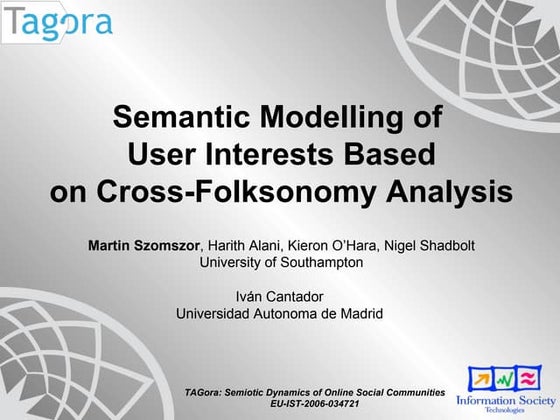 Tagora

Semantic Modelling of User Interests Based on Cross-Folksonomy Analysis

Martin Szomszor, Harith Alani, Kieron O'Hara, Nigel Shadbolt
University of Southampton

Iván Cantador
Universidad Autonoma de Madrid

TAGora: Semiotic Dynamics of Online Social Communities
EU-IST-2006-034721

Information Society
Technologies